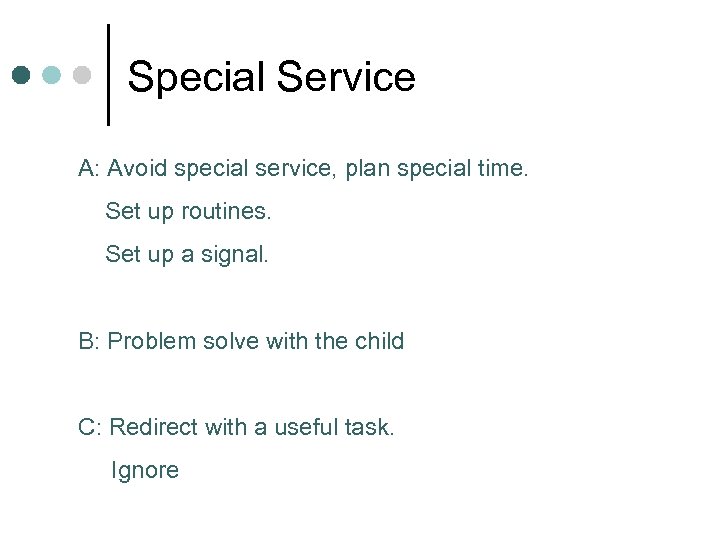 Special Service

A: Avoid special service, plan special time.

Set up routines.

Set up a signal.

B: Problem solve with the child

C: Redirect with a useful task.

Ignore